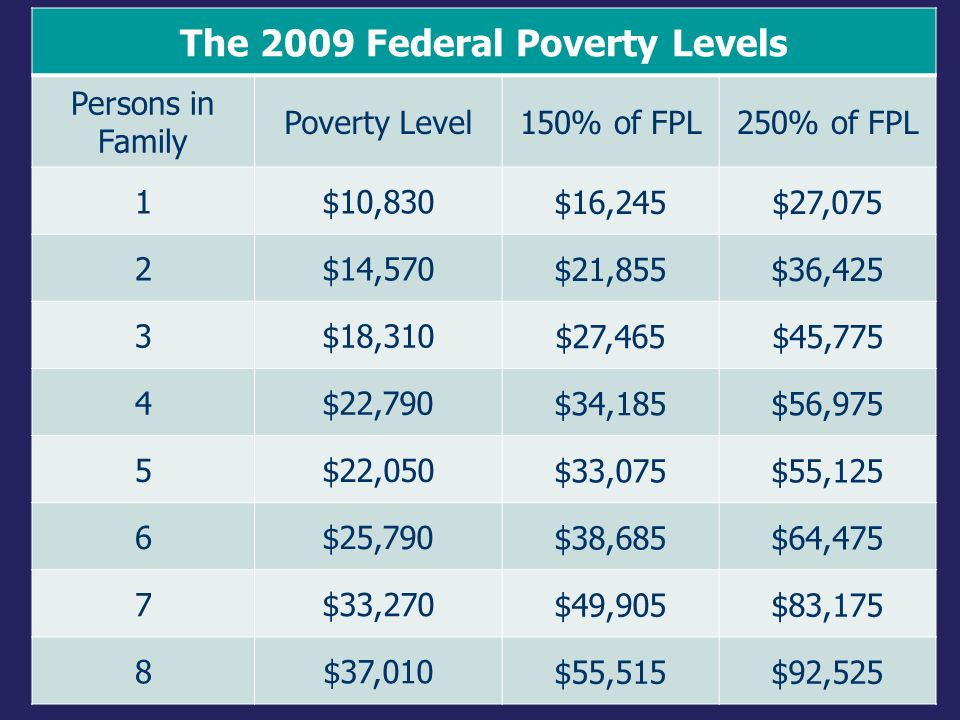 The 2009 Federal Poverty Levels

| Persons in Family | Poverty Level | 150% of FPL | 250% of FPL |
|---|---|---|---|
| 1 | \$10,830 | \$16,245 | \$27,075 |
| 2 | \$14,570 | \$21,855 | \$36,425 |
| 3 | \$18,310 | \$27,465 | \$45,775 |
| 4 | \$22,790 | \$34,185 | \$56,975 |
| 5 | \$22,050 | \$33,075 | \$55,125 |
| 6 | \$25,790 | \$38,685 | \$64,475 |
| 7 | \$33,270 | \$49,905 | \$83,175 |
| 8 | \$37,010 | \$55,515 | \$92,525 |